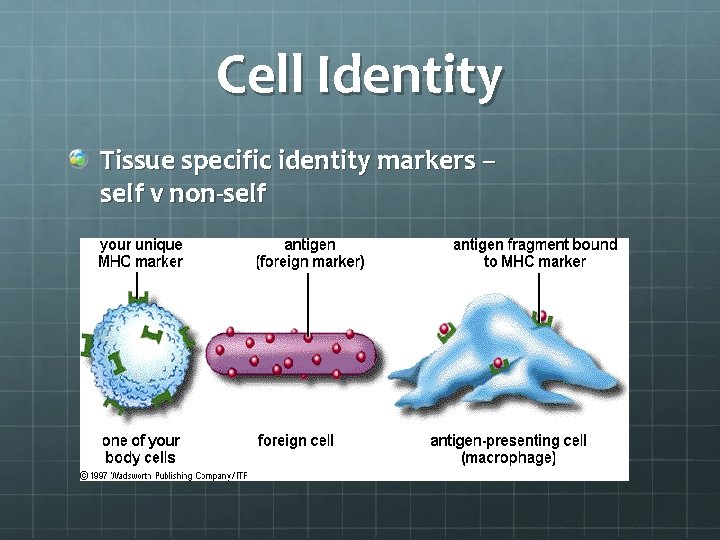 Cell Identity

Tissue specific identity markers – self v non-self

your unique MHC marker

antigen (foreign marker)

antigen fragment bound to MHC marker

one of your body cells

foreign cell

antigen-presenting cell (macrophage)

© 1997 Wadsworth Publishing Company/ITP